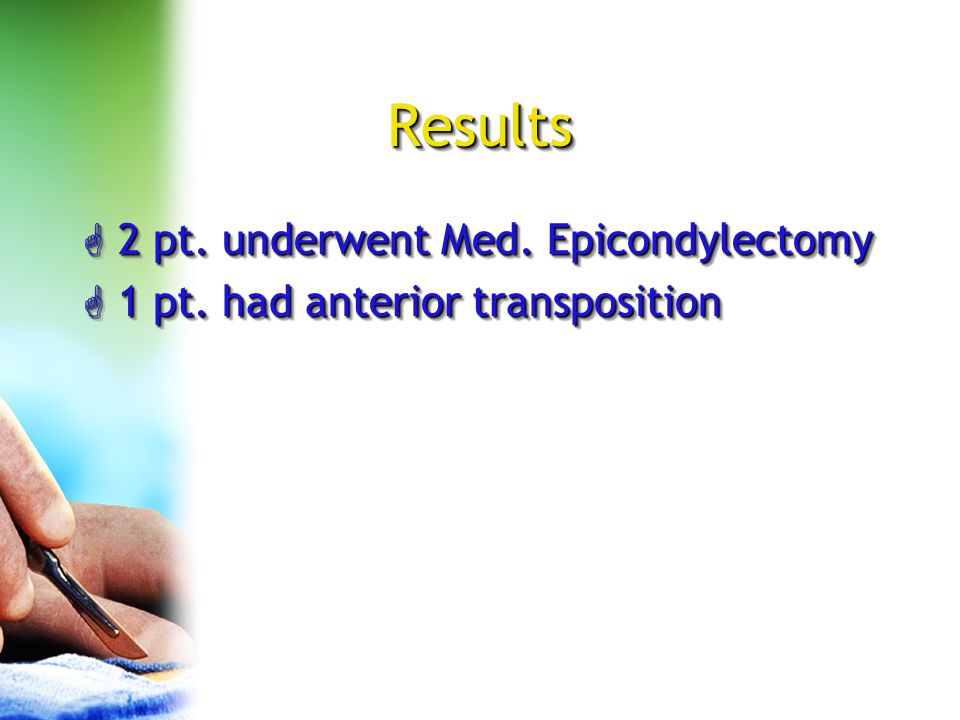 Results

2 pt. underwent Med. Epicondylectomy
1 pt. had anterior transposition